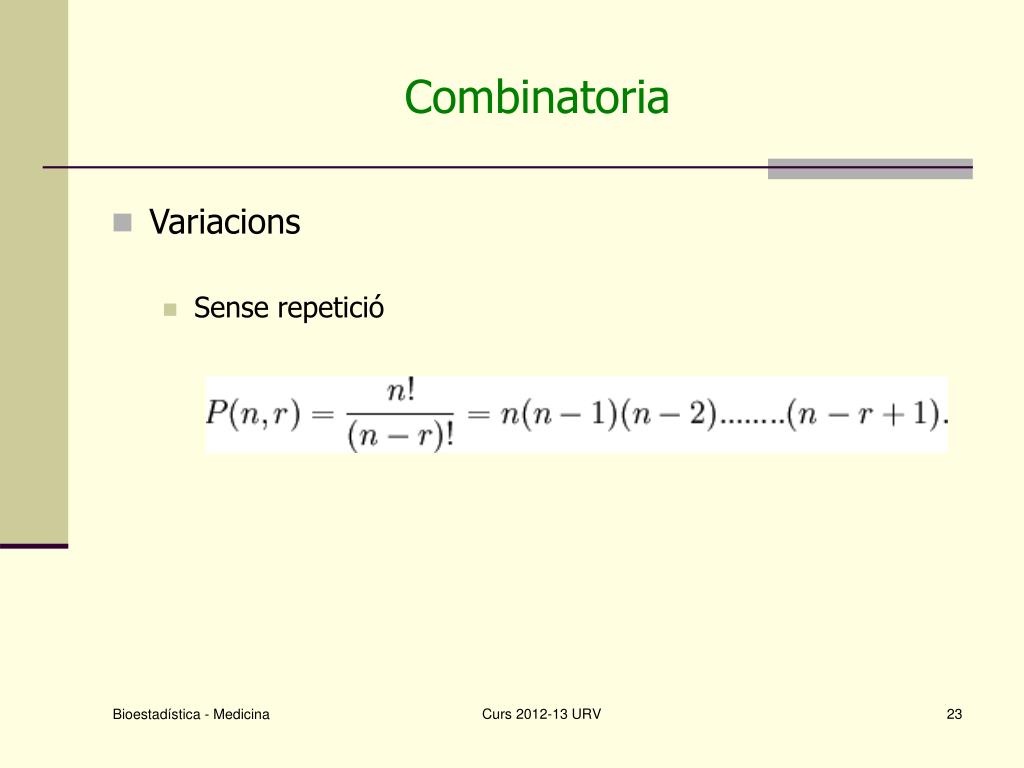 Combinatoria

Variacions

Sense repetició

$P(n,r) = \frac{n!}{(n-r)!} = n(n-1)(n-2)........(n-r+1).$

Bioestadística - Medicina

Curs 2012-13 URV

23